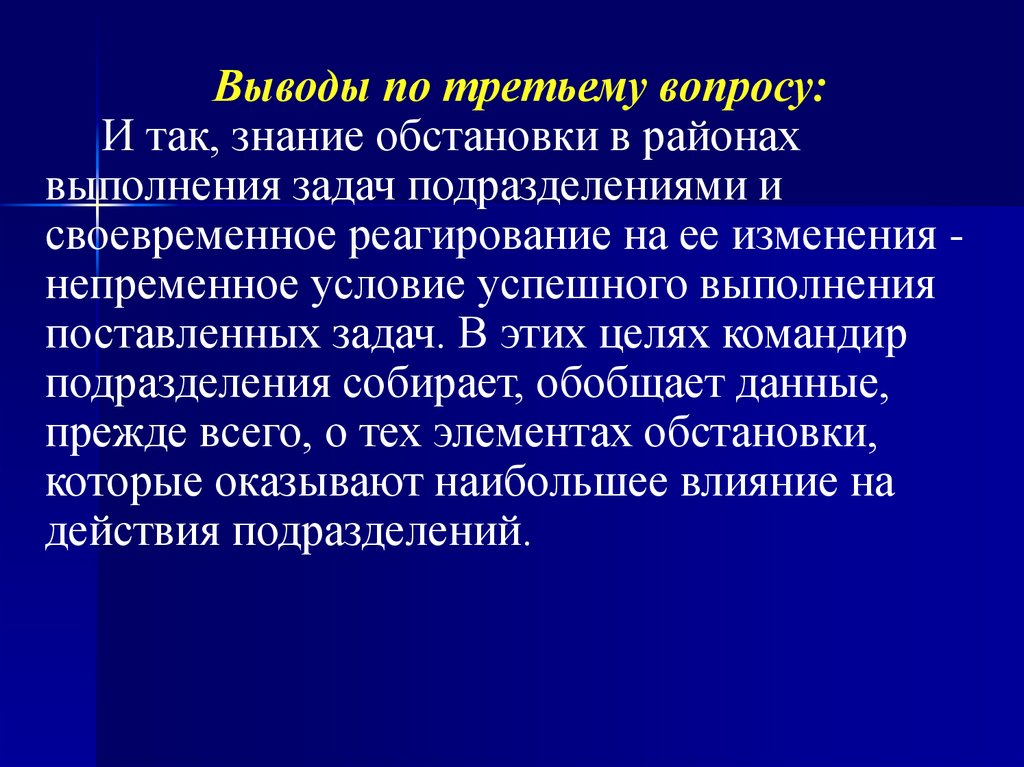 Выводы по третьему вопросу:

И так, знание обстановки в районах выполнения задач подразделениями и своевременное реагирование на ее изменения - непременное условие успешного выполнения поставленных задач. В этих целях командир подразделения собирает, обобщает данные, прежде всего, о тех элементах обстановки, которые оказывают наибольшее влияние на действия подразделений.